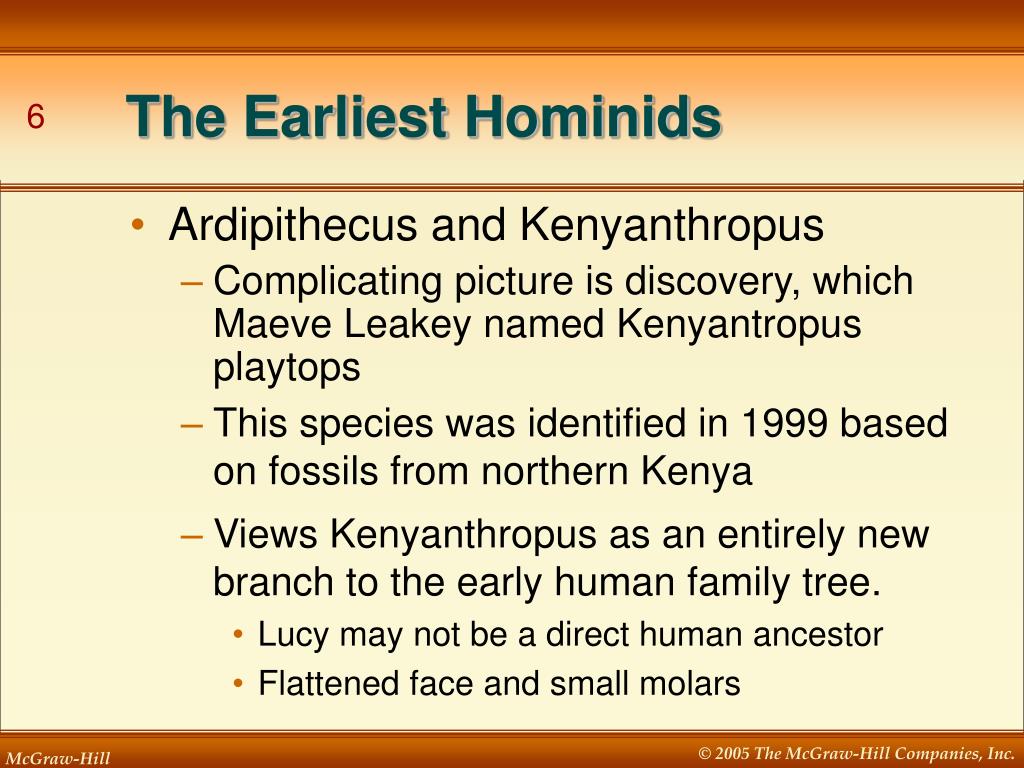 6

The Earliest Hominids

• Ardipithecus and Kenyanthropus
– Complicating picture is discovery, which Maeve Leakey named Kenyantropus playtops
– This species was identified in 1999 based on fossils from northern Kenya
– Views Kenyanthropus as an entirely new branch to the early human family tree.
• Lucy may not be a direct human ancestor
• Flattened face and small molars

McGraw-Hill

© 2005 The McGraw-Hill Companies, Inc.